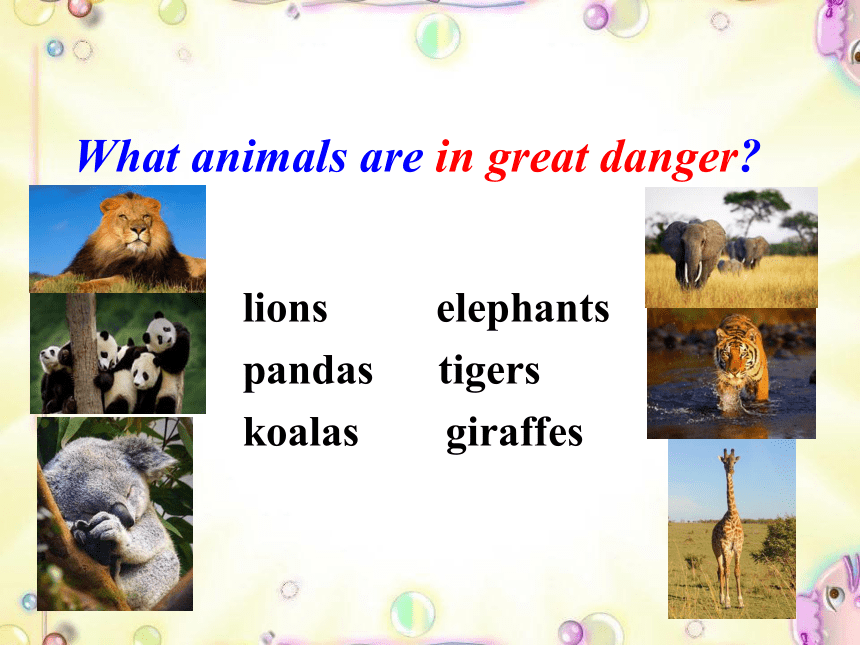 What animals are in great danger?

lions

pandas

koalas

elephants

tigers

giraffes